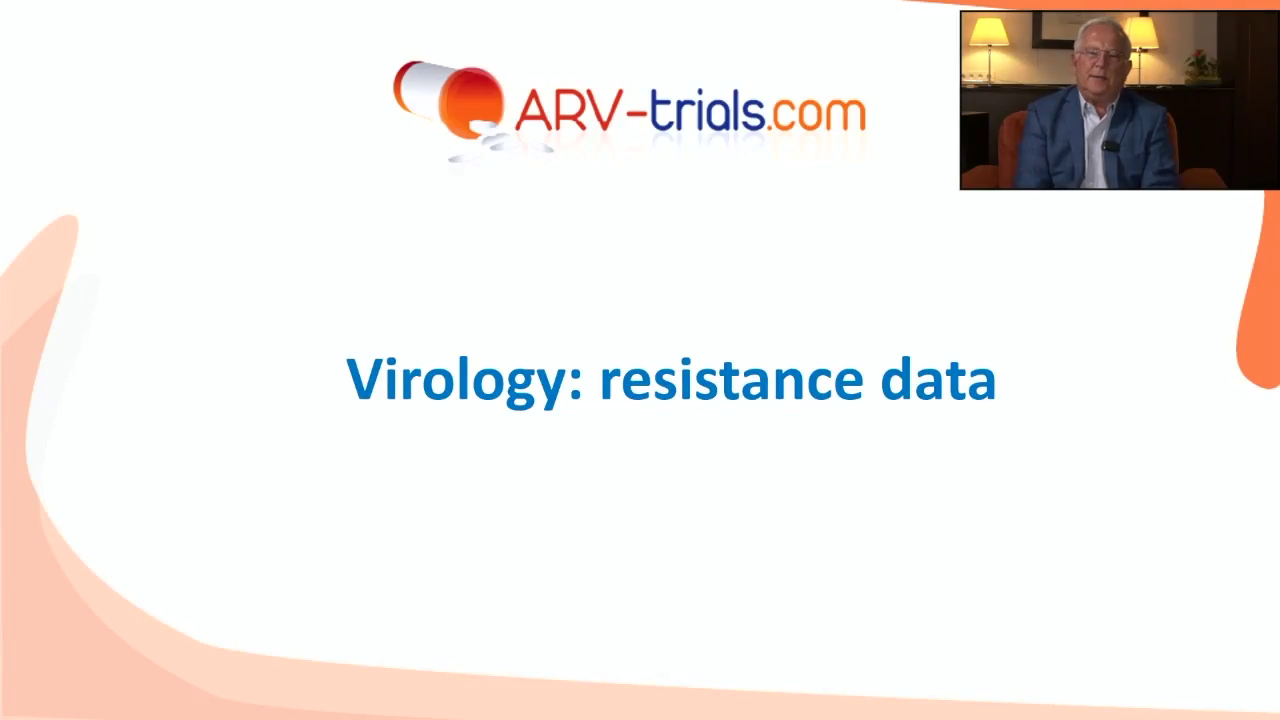 ARV-trials.com

Virology: resistance data